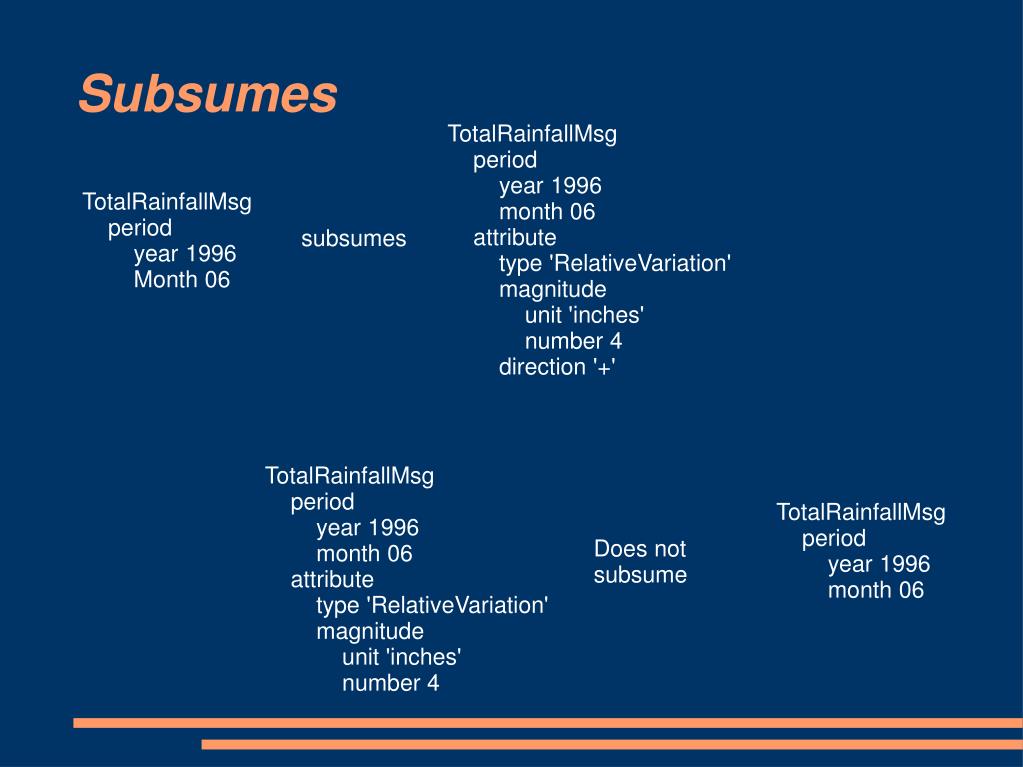 Subsumes

TotalRainfallMsg
period
year 1996
Month 06

subsumes

TotalRainfallMsg
period
year 1996
month 06
attribute
type 'RelativeVariation'
magnitude
unit 'inches'
number 4
direction '+'

TotalRainfallMsg
period
year 1996
month 06
attribute
type 'RelativeVariation'
magnitude
unit 'inches'
number 4

Does not subsume

TotalRainfallMsg
period
year 1996
month 06